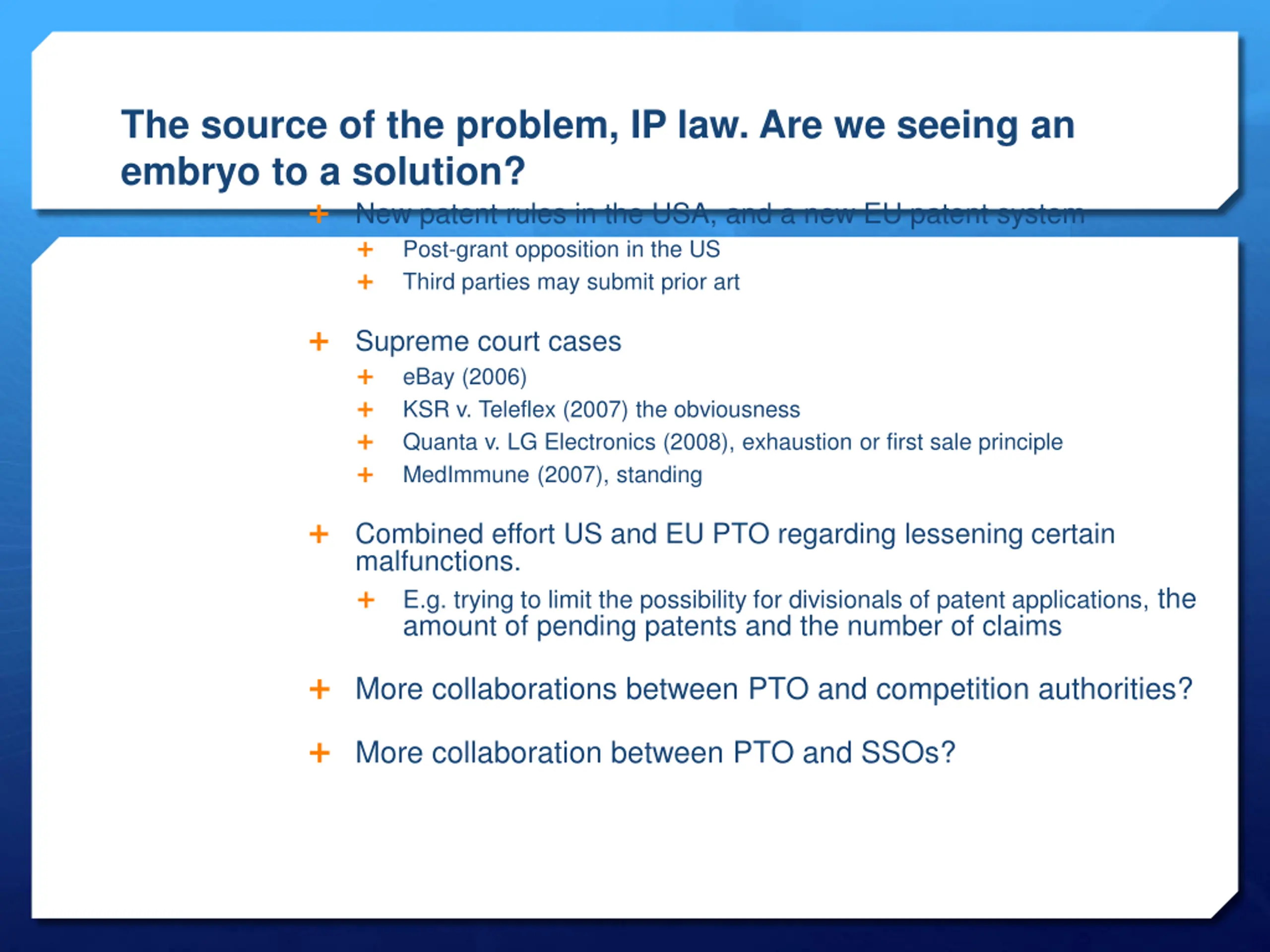 The source of the problem, IP law. Are we seeing an embryo to a solution?

+ New patent rules in the USA, and a new EU patent system
+ Post-grant opposition in the US
+ Third parties may submit prior art

+ Supreme court cases
+ eBay (2006)
+ KSR v. Teleflex (2007) the obviousness
+ Quanta v. LG Electronics (2008), exhaustion or first sale principle
+ MedImmune (2007), standing

+ Combined effort US and EU PTO regarding lessening certain malfunctions.
+ E.g. trying to limit the possibility for divisionals of patent applications, the amount of pending patents and the number of claims

+ More collaborations between PTO and competition authorities?

+ More collaboration between PTO and SSOs?